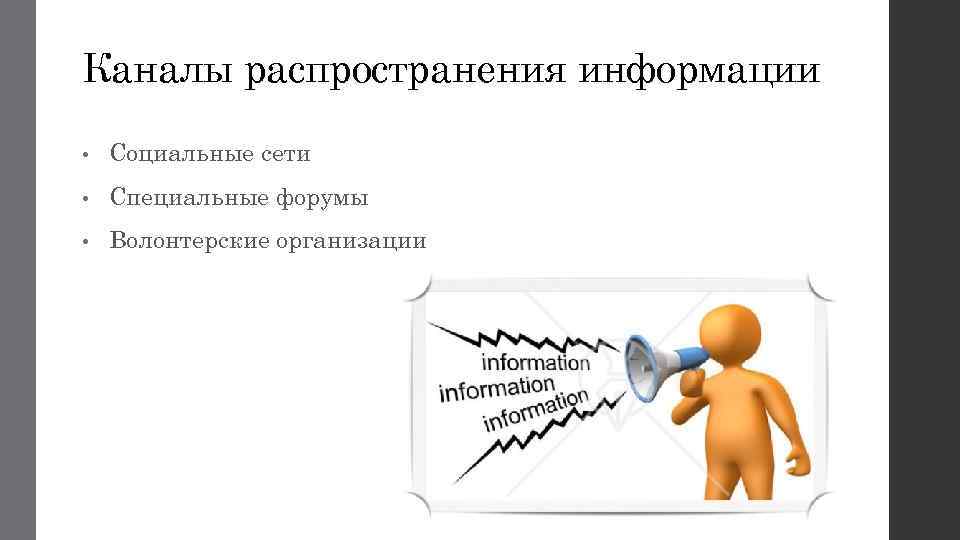 Каналы распространения информации

• Социальные сети
• Специальные форумы
• Волонтерские организации

information
information
information